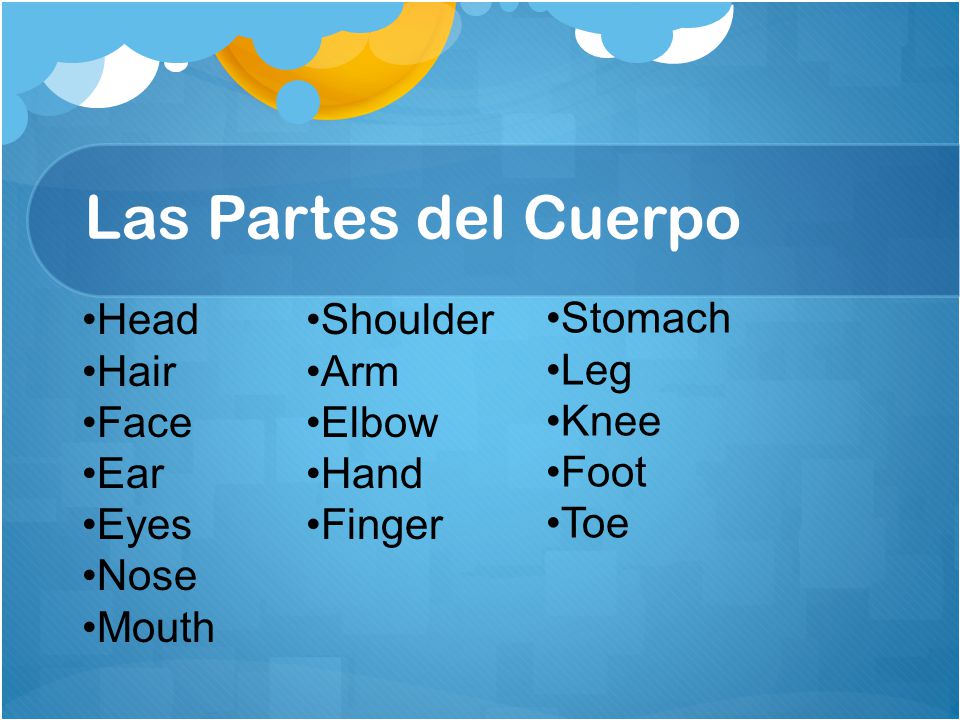 Las Partes del Cuerpo

•Head
•Hair
•Face
•Ear
•Eyes
•Nose
•Mouth

•Shoulder
•Arm
•Elbow
•Hand
•Finger

•Stomach
•Leg
•Knee
•Foot
•Toe